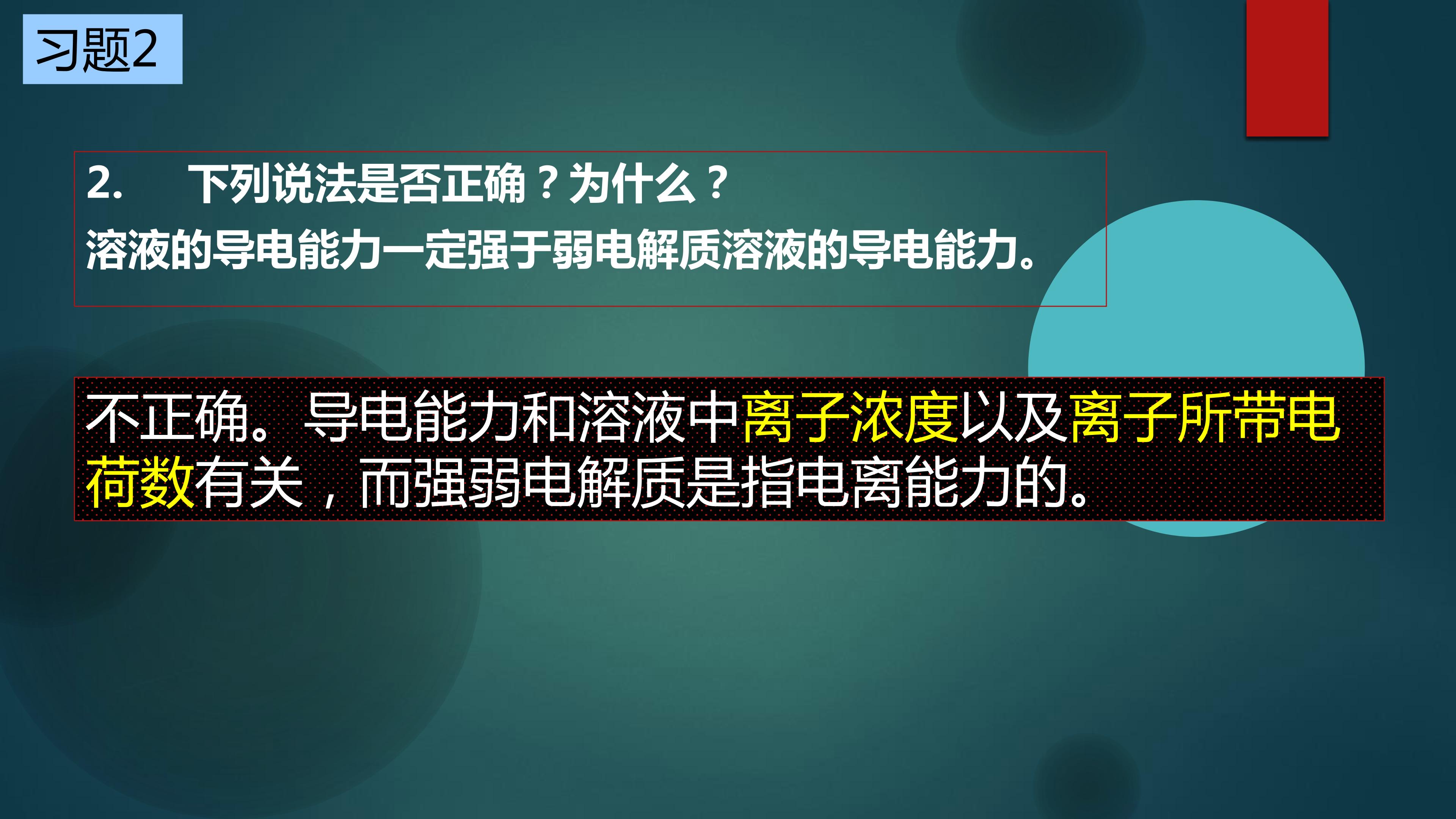 习题2

2. 下列说法是否正确？为什么？
溶液的导电能力一定强于弱电解质溶液的导电能力。

不正确。导电能力和溶液中离子浓度以及离子所带电荷数有关，而强弱电解质是指电离能力的。